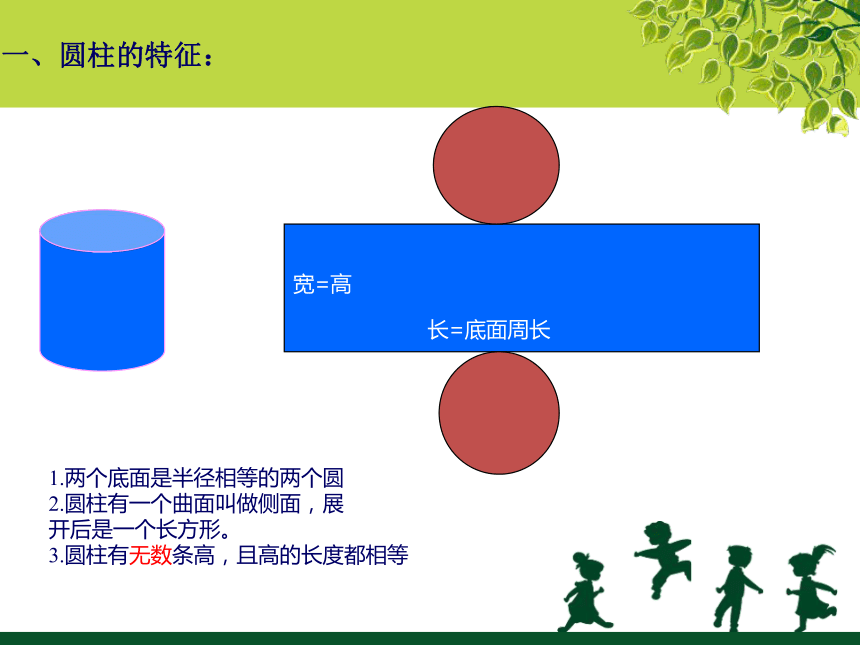 一、圆柱的特征：

宽=高

长=底面周长

1.两个底面是半径相等的两个圆
2.圆柱有一个曲面叫做侧面，展开后是一个长方形。
3.圆柱有无数条高，且高的长度都相等